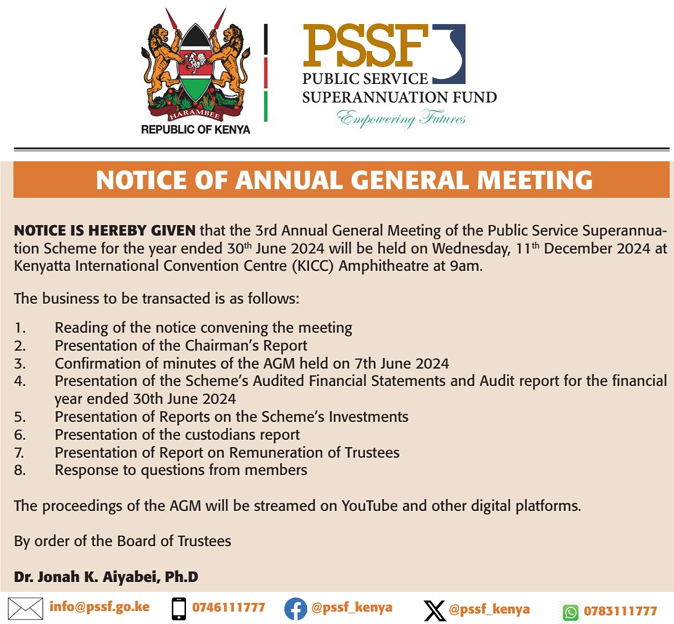 HARAMBEE
REPUBLIC OF KENYA

PSSF
PUBLIC SERVICE SUPERANNUATION FUND
Empowering Futures

NOTICE OF ANNUAL GENERAL MEETING

NOTICE IS HEREBY GIVEN that the 3rd Annual General Meeting of the Public Service Superannuation Scheme for the year ended 30$^{th}$ June 2024 will be held on Wednesday, 11$^{th}$ December 2024 at Kenyatta International Convention Centre (KICC) Amphitheatre at 9am.

The business to be transacted is as follows:

1. Reading of the notice convening the meeting
2. Presentation of the Chairman's Report
3. Confirmation of minutes of the AGM held on 7th June 2024
4. Presentation of the Scheme's Audited Financial Statements and Audit report for the financial year ended 30th June 2024
5. Presentation of Reports on the Scheme's Investments
6. Presentation of the custodians report
7. Presentation of Report on Remuneration of Trustees
8. Response to questions from members

The proceedings of the AGM will be streamed on YouTube and other digital platforms.

By order of the Board of Trustees

Dr. Jonah K. Aiyabei, Ph.D

info@pssf.go.ke 0746111777 @pssf_kenya @pssf_kenya 0783111777